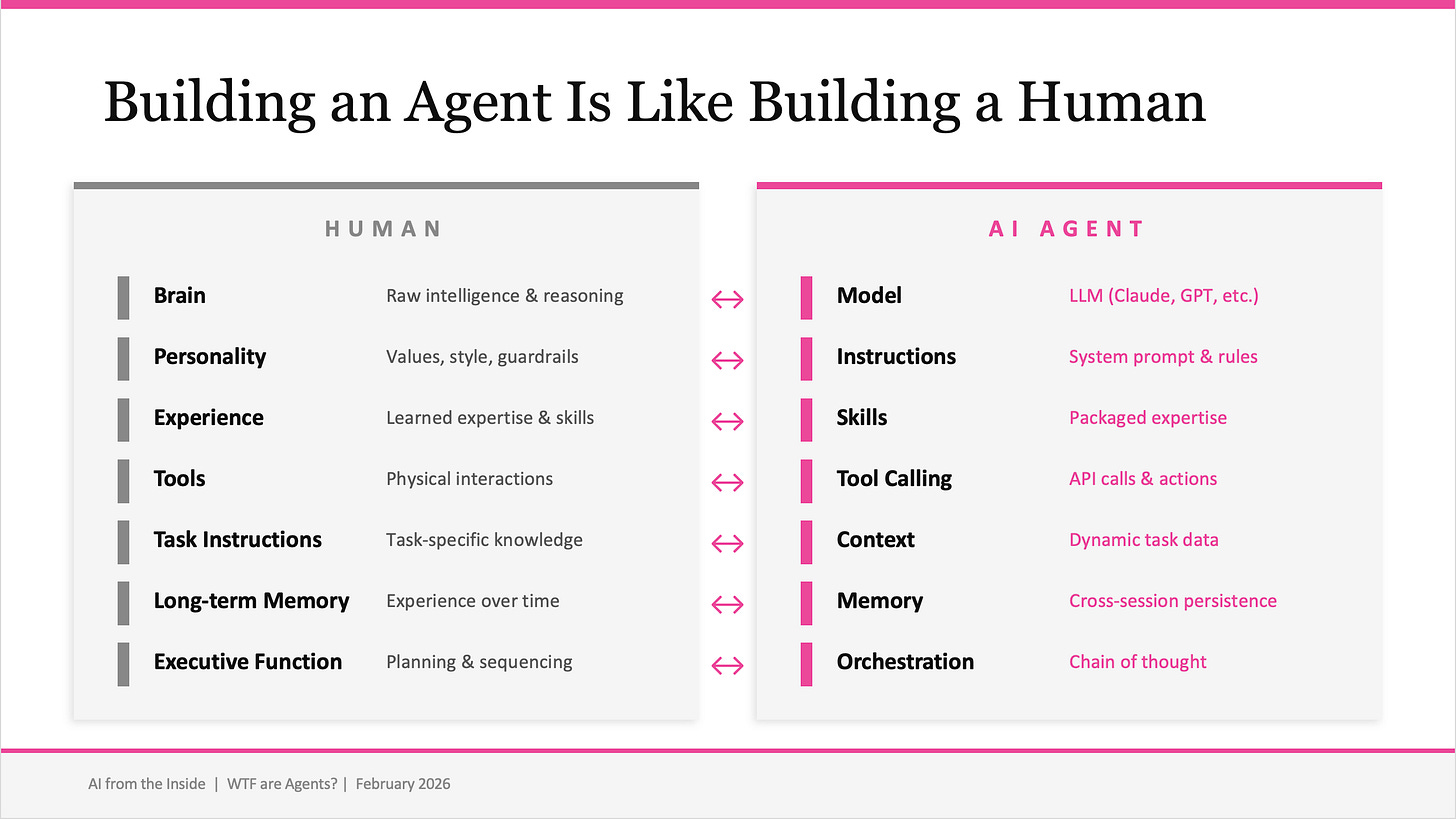 Building an Agent Is Like Building a Human

HUMAN

Brain Raw intelligence & reasoning
Personality Values, style, guardrails
Experience Learned expertise & skills
Tools Physical interactions
Task Instructions Task-specific knowledge
Long-term Memory Experience over time
Executive Function Planning & sequencing

AI AGENT

Model LLM (Claude, GPT, etc.)
Instructions System prompt & rules
Skills Packaged expertise
Tool Calling API calls & actions
Context Dynamic task data
Memory Cross-session persistence
Orchestration Chain of thought

AI from the Inside | WTF are Agents? | February 2026